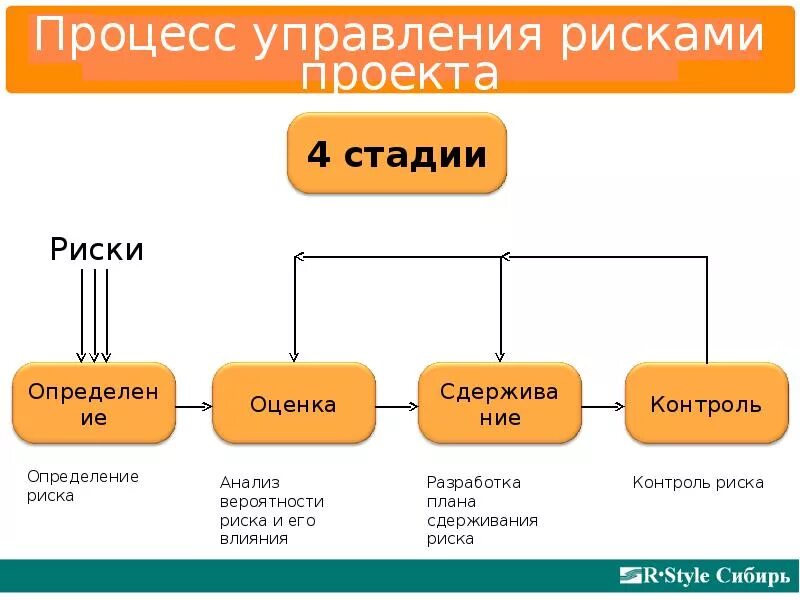 Процесс управления рисками проекта

4 стадии

Риски

Определение

Оценка

Сдерживание

Контроль

Определение риска

Анализ вероятности риска и его влияния

Разработка плана сдерживания риска

Контроль риска

R·Style Сибирь